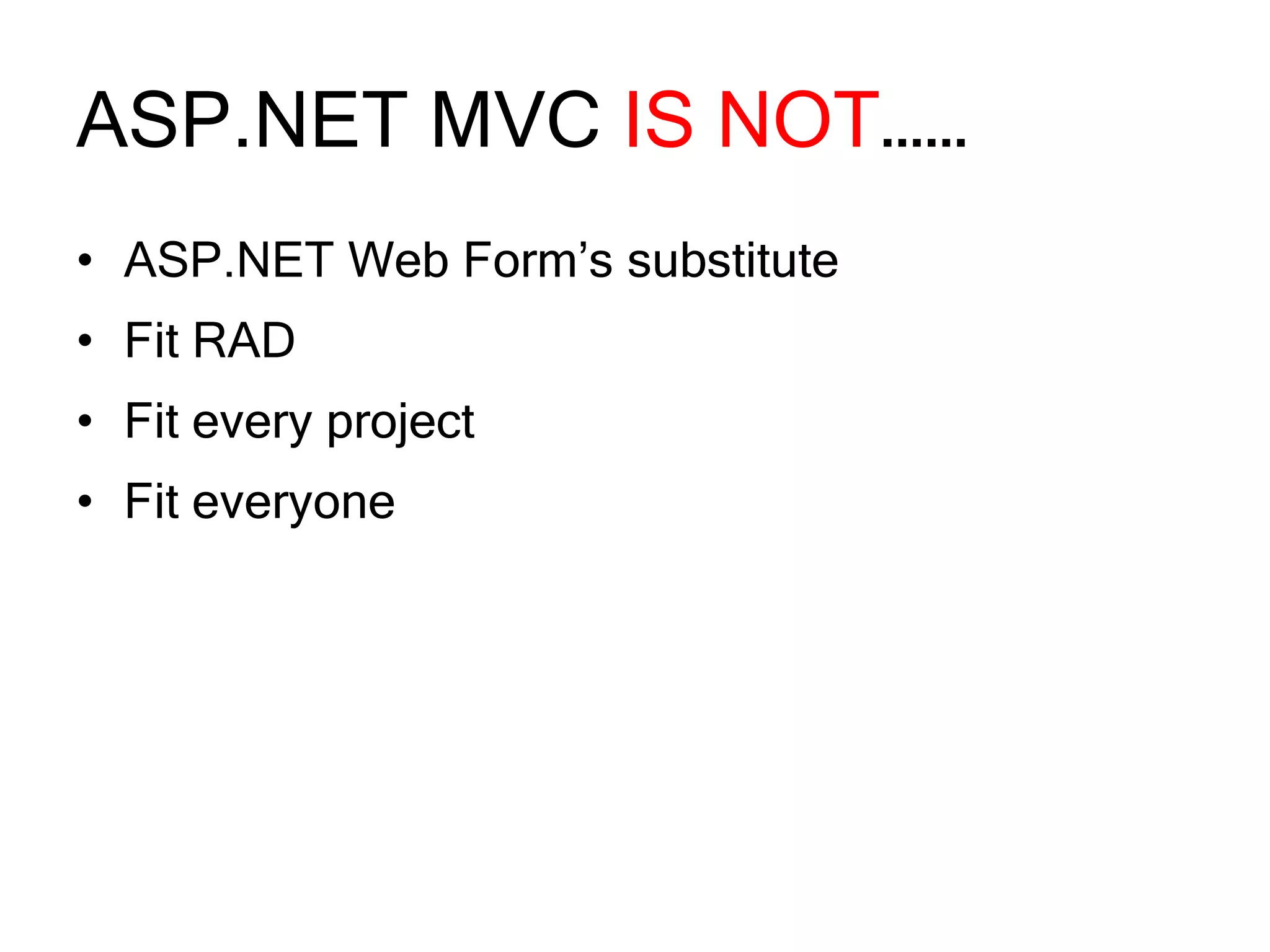 ASP.NET MVC IS NOT……

• ASP.NET Web Form’s substitute
• Fit RAD
• Fit every project
• Fit everyone